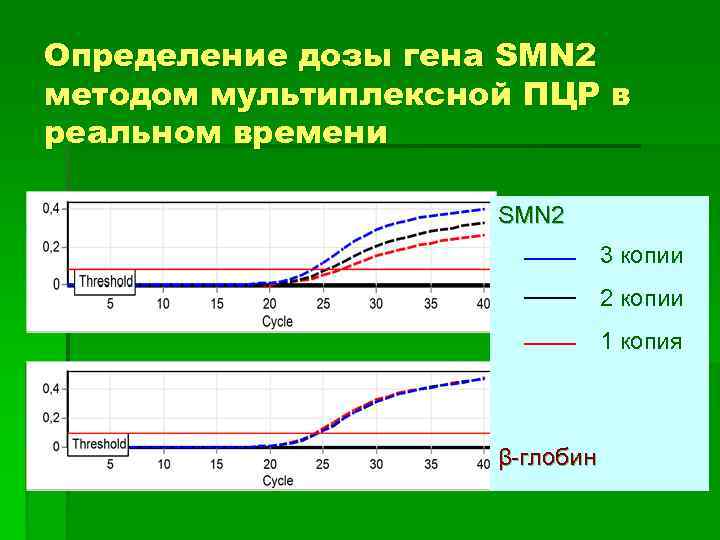 Определение дозы гена SMN2 методом мультиплексной ПЦР в реальном времени

0,4
0,2
0
Threshold
5 10 15 20 25 30 35 40
Cycle

SMN2
3 копии
2 копии
1 копия

0,4
0,2
0
Threshold
5 10 15 20 25 30 35 40
Cycle

β-глобин